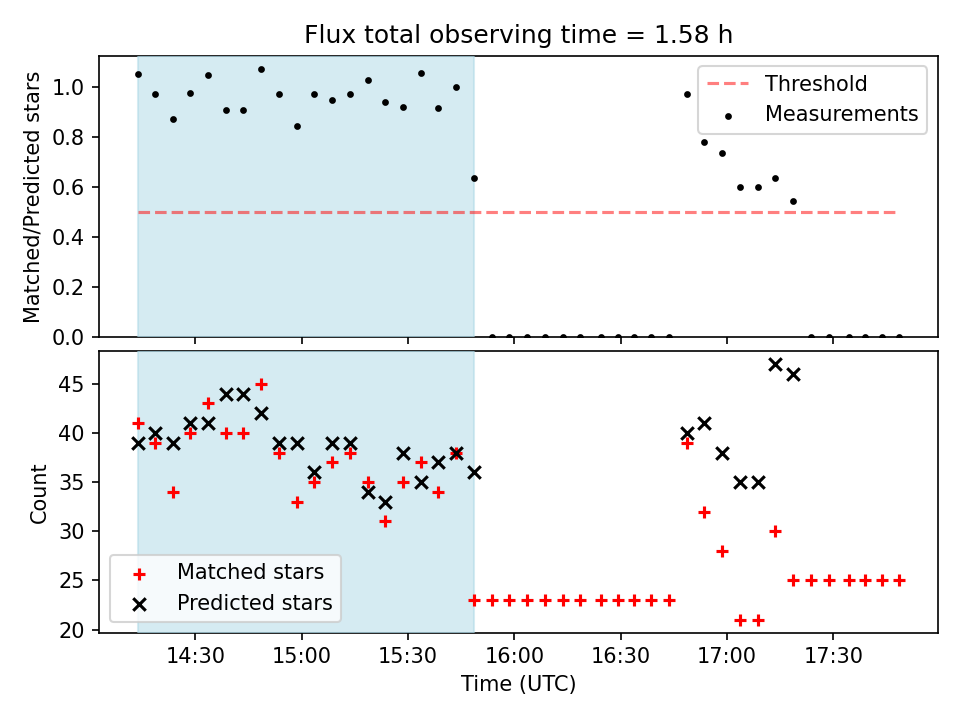 Flux total observing time = 1.58 h

Matched/Predicted stars

1.0
0.8
0.6
0.4
0.2
0.0

Threshold
Measurements

Count

45
40
35
30
25
20

Matched stars
Predicted stars

14:30
15:00
15:30
16:00
16:30
17:00
17:30

Time (UTC)